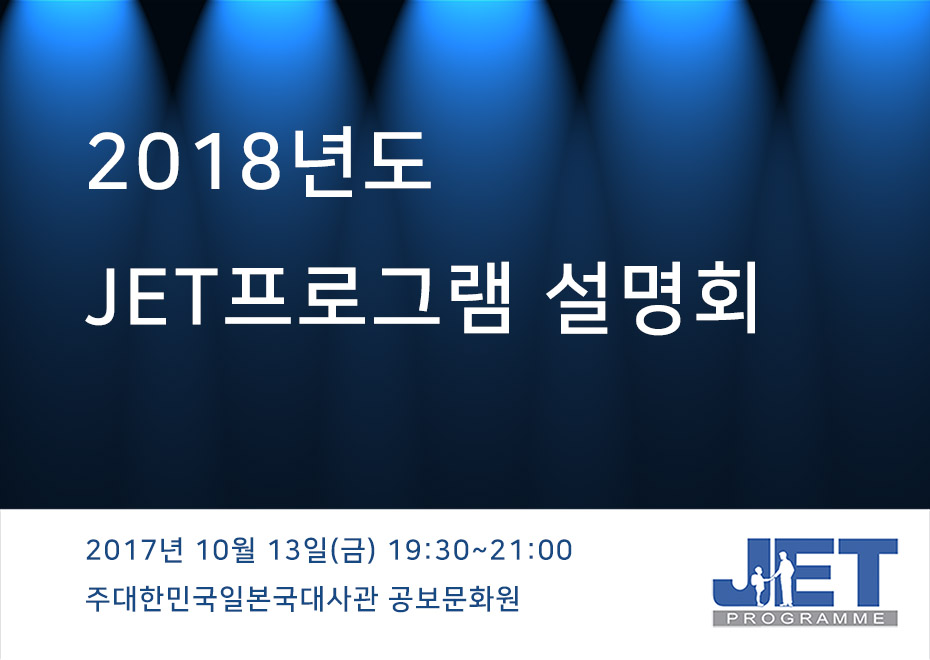 2018년도
JET프로그램 설명회

2017년 10월 13일(금) 19:30~21:00
주대한민국일본국대사관 공보문화원

JET
PROGRAMME